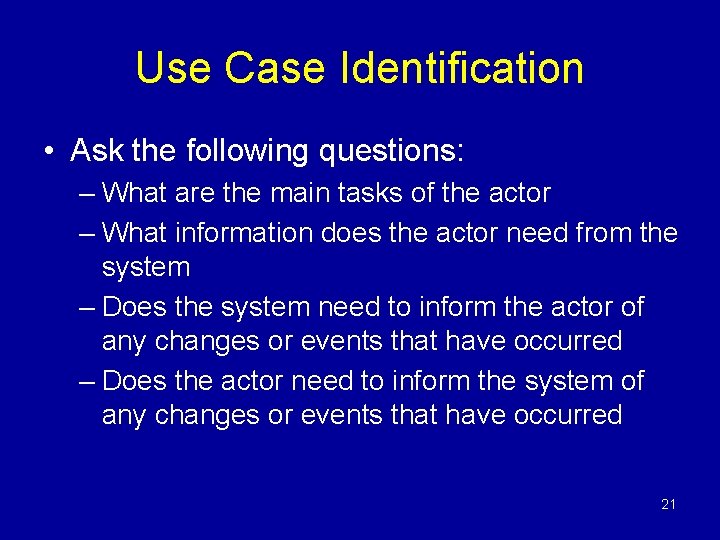 Use Case Identification

• Ask the following questions:
– What are the main tasks of the actor
– What information does the actor need from the system
– Does the system need to inform the actor of any changes or events that have occurred
– Does the actor need to inform the system of any changes or events that have occurred

21